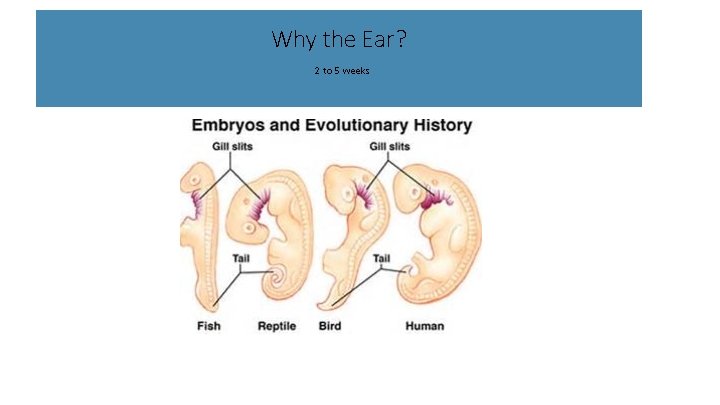 Why the Ear?

2 to 5 weeks

Embryos and Evolutionary History

Gill slits

Gill slits

Tail

Tail

Fish

Reptile

Bird

Human